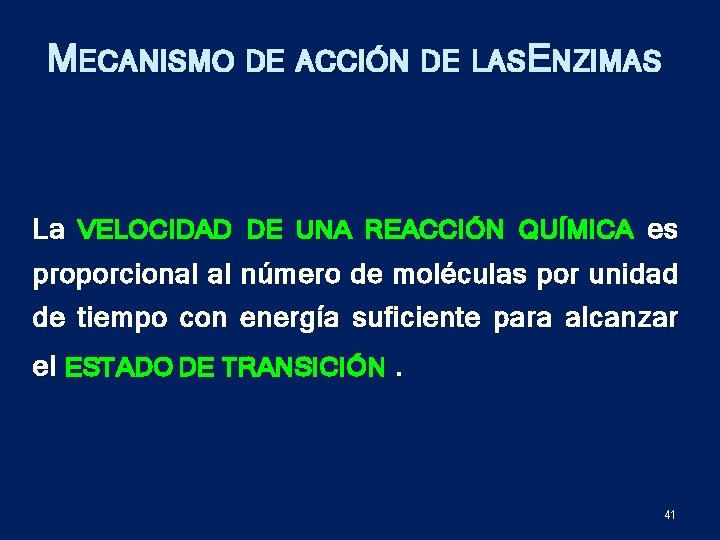 MECANISMO DE ACCIÓN DE LASENZIMAS

La VELOCIDAD DE UNA REACCIÓN QUÍMICA es proporcional al número de moléculas por unidad de tiempo con energía suficiente para alcanzar el ESTADO DE TRANSICIÓN .

41